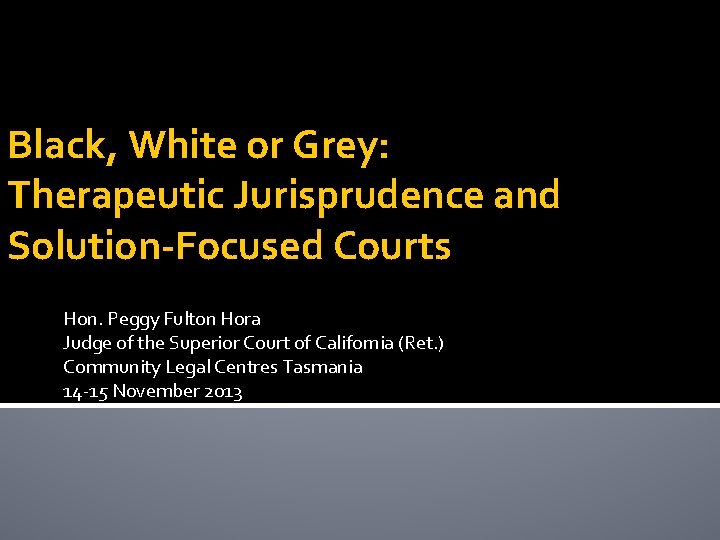 Black, White or Grey: Therapeutic Jurisprudence and Solution-Focused Courts

Hon. Peggy Fulton Hora
Judge of the Superior Court of California (Ret.)
Community Legal Centres Tasmania
14-15 November 2013